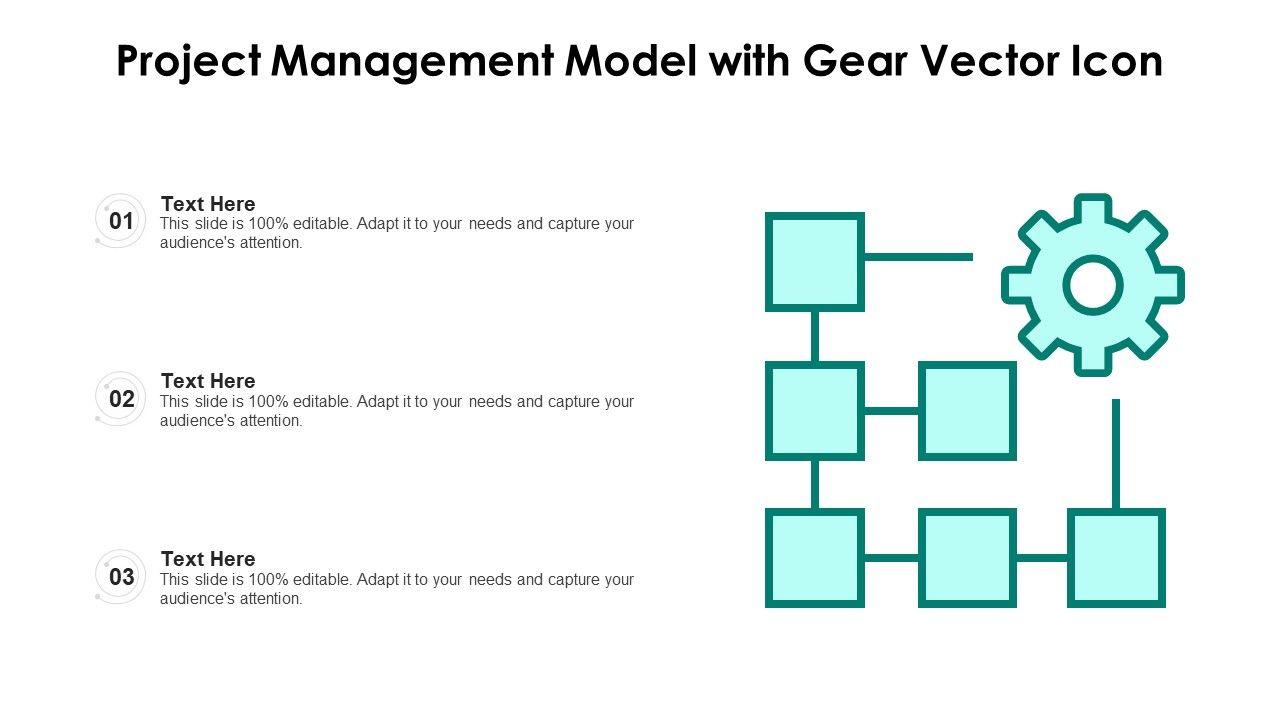 Project Management Model with Gear Vector Icon

01
Text Here
This slide is 100% editable. Adapt it to your needs and capture your audience's attention.

02
Text Here
This slide is 100% editable. Adapt it to your needs and capture your audience's attention.

03
Text Here
This slide is 100% editable. Adapt it to your needs and capture your audience's attention.